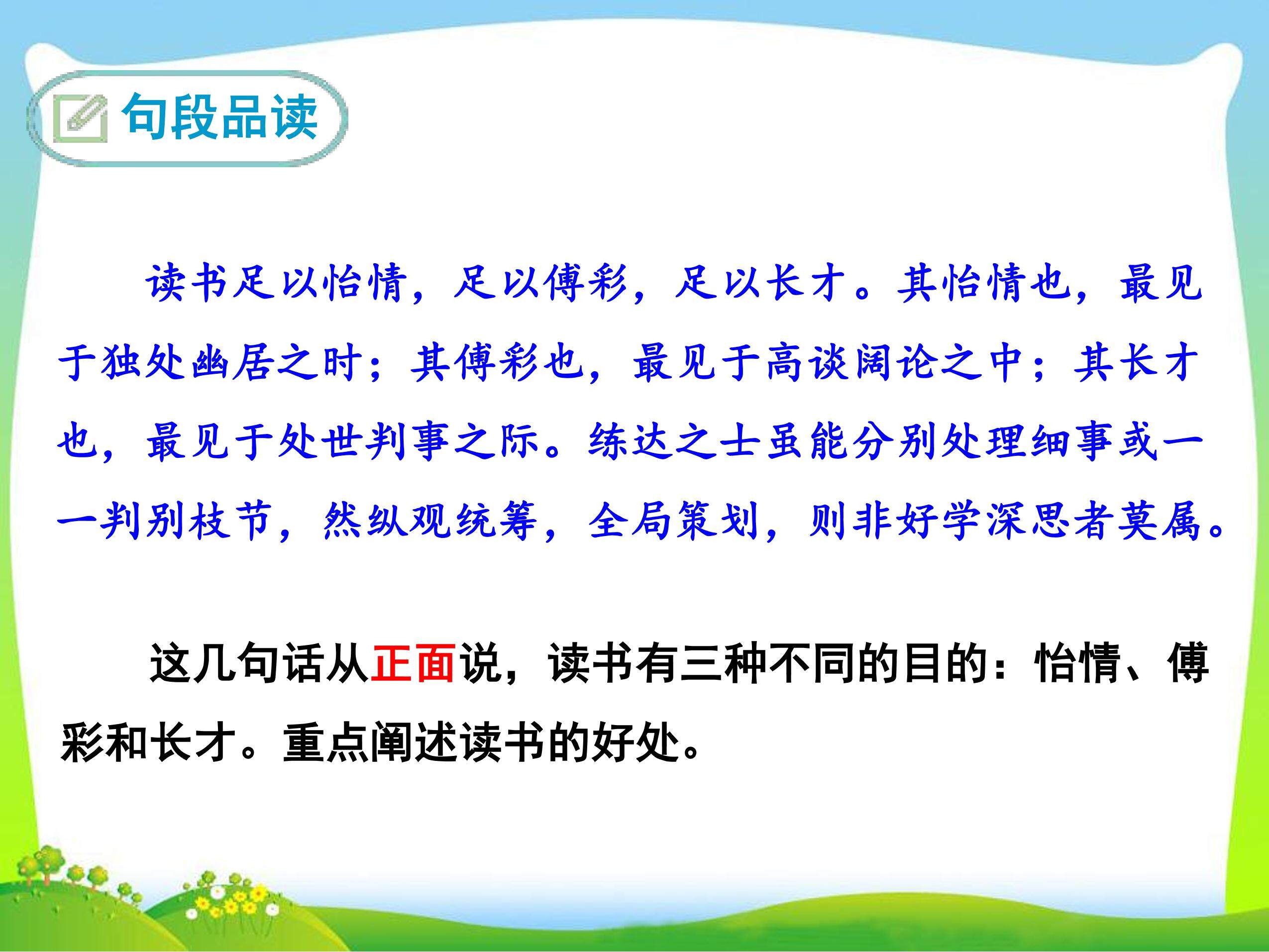 句段品读

读书足以怡情，足以傅彩，足以长才。其怡情也，最见于独处幽居之时；其傅彩也，最见于高谈阔论之中；其长才也，最见于处世判事之际。练达之士虽能分别处理细事或一一判别枝节，然纵观统筹，全局策划，则非好学深思者莫属。

这几句话从正面说，读书有三种不同的目的：怡情、傅彩和长才。重点阐述读书的好处。